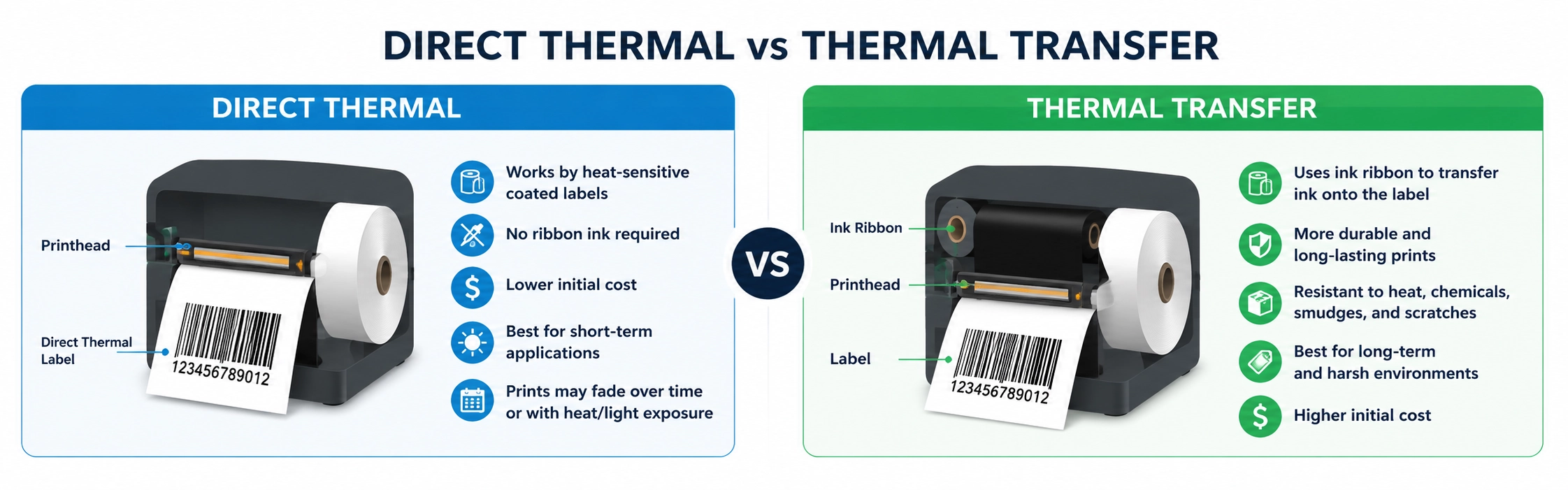 DIRECT THERMAL vs THERMAL TRANSFER

DIRECT THERMAL

Printhead

Direct Thermal Label

123456789012

Works by heat-sensitive coated labels

No ribbon ink required

Lower initial cost

Best for short-term applications

Prints may fade over time or with heat/light exposure

VS

THERMAL TRANSFER

Ink Ribbon

Printhead

Label

123456789012

Uses ink ribbon to transfer ink onto the label

More durable and long-lasting prints

Resistant to heat, chemicals, smudges, and scratches

Best for long-term and harsh environments

Higher initial cost